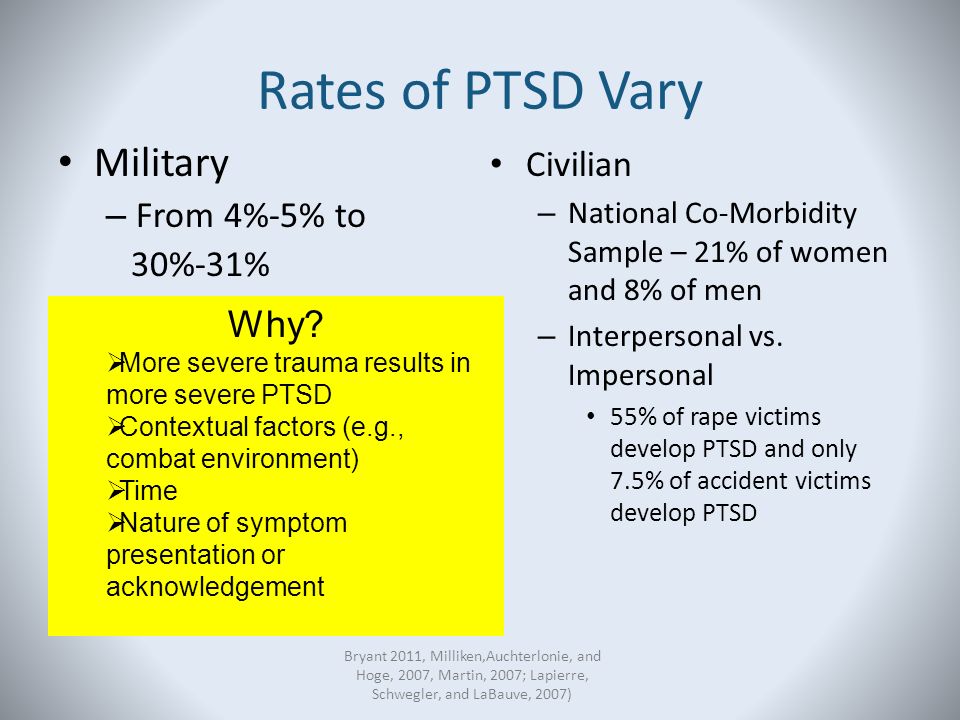 Rates of PTSD Vary

• Military
– From 4%-5% to 30%-31%

Why?
➢More severe trauma results in more severe PTSD
➢Contextual factors (e.g., combat environment)
➢Time
➢Nature of symptom presentation or acknowledgement

• Civilian
– National Co-Morbidity Sample – 21% of women and 8% of men
– Interpersonal vs. Impersonal
• 55% of rape victims develop PTSD and only 7.5% of accident victims develop PTSD

Bryant 2011, Milliken,Auchterlonie, and Hoge, 2007, Martin, 2007; Lapierre, Schwegler, and LaBauve, 2007)